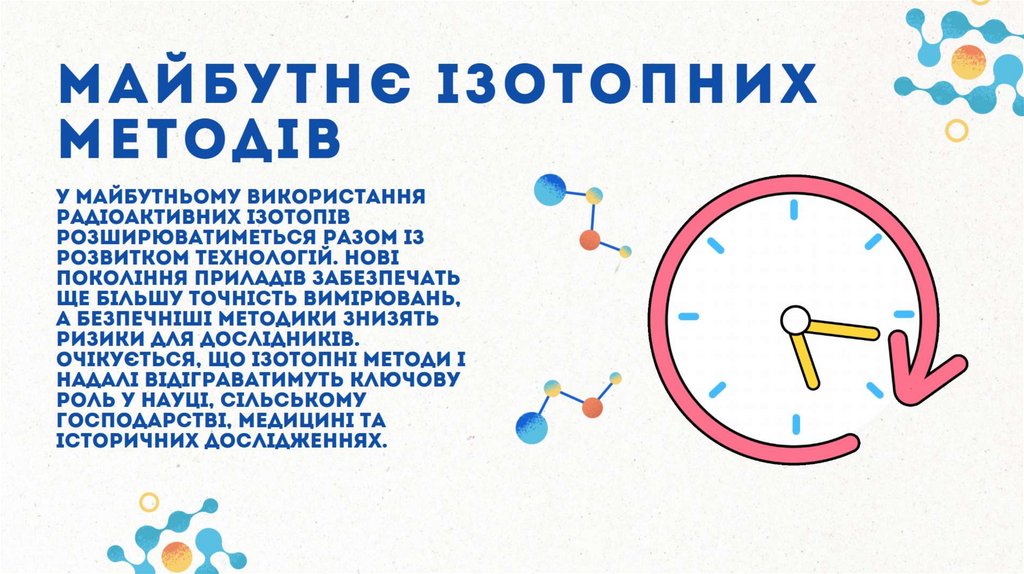 МАЙБУТНЄ ІЗОТОПНИХ МЕТОДІВ

У МАЙБУТНЬОМУ ВИКОРИСТАННЯ РАДІОАКТИВНИХ ІЗОТОПІВ РОЗШИРЮВАТИМЕТЬСЯ РАЗОМ ІЗ РОЗВИТКОМ ТЕХНОЛОГІЙ. НОВІ ПОКОЛІННЯ ПРИЛАДІВ ЗАБЕЗПЕЧАТЬ ЩЕ БІЛЬШУ ТОЧНІСТЬ ВИМІРЮВАНЬ, А БЕЗПЕЧНІШІ МЕТОДИКИ ЗНИЗЯТЬ РИЗИКИ ДЛЯ ДОСЛІДНИКІВ. ОЧІКУЄТЬСЯ, ЩО ІЗОТОПНІ МЕТОДИ І НАДАЛІ ВІДІГРАВАТИМУТЬ КЛЮЧОВУ РОЛЬ У НАУЦІ, СІЛЬСЬКОМУ ГОСПОДАРСТВІ, МЕДИЦИНІ ТА ІСТОРИЧНИХ ДОСЛІДЖЕННЯХ.